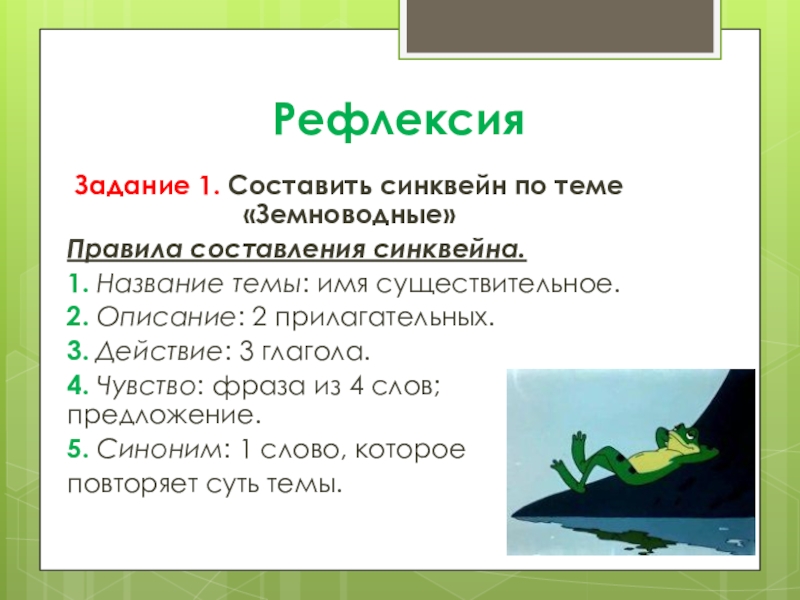 Рефлексия

Задание 1. Составить синквейн по теме «Земноводные»

Правила составления синквейна.

1. Название темы: имя существительное.

2. Описание: 2 прилагательных.

3. Действие: 3 глагола.

4. Чувство: фраза из 4 слов; предложение.

5. Синоним: 1 слово, которое повторяет суть темы.